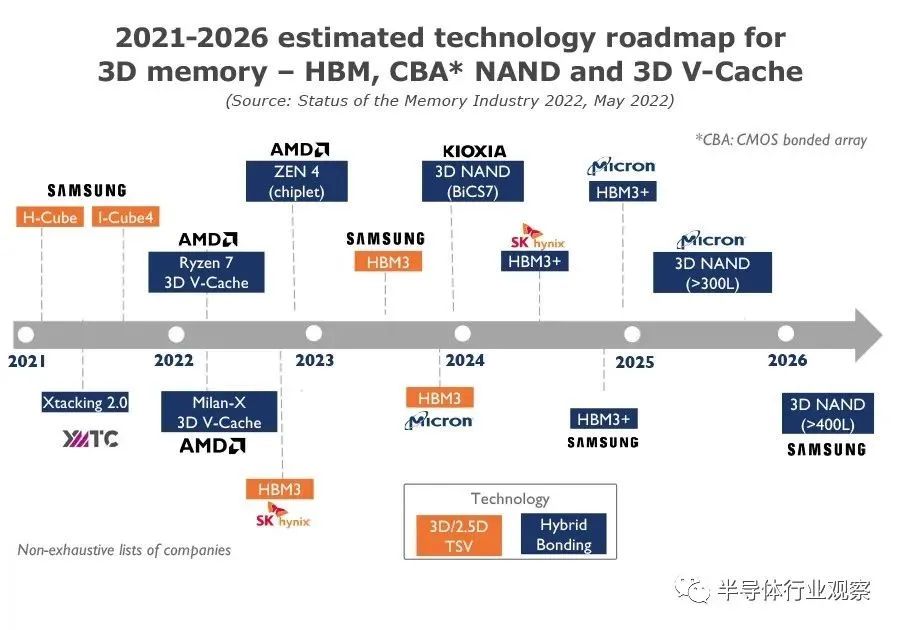 2021-2026 estimated technology roadmap for 3D memory – HBM, CBA* NAND and 3D V-Cache
(Source: Status of the Memory Industry 2022, May 2022)

*CBA: CMOS bonded array

SAMSUNG
H-Cube
I-Cube4

AMD
Ryzen 7
3D V-Cache

AMD
ZEN 4
(chiplet)

SAMSUNG
HBM3

KIOXIA
3D NAND
(BiCS7)

SK hynix
HBM3+

Micron
HBM3+

Micron
3D NAND
(>300L)

2021
2022
2023
2024
2025
2026

Xtacking 2.0
YMTC

Milan-X
3D V-Cache
AMD

HBM3
SK hynix

HBM3
Micron

HBM3+
SAMSUNG

3D NAND
(>400L)
SAMSUNG

Technology
3D/2.5D TSV
Hybrid Bonding

Non-exhaustive lists of companies

半导体行业观察